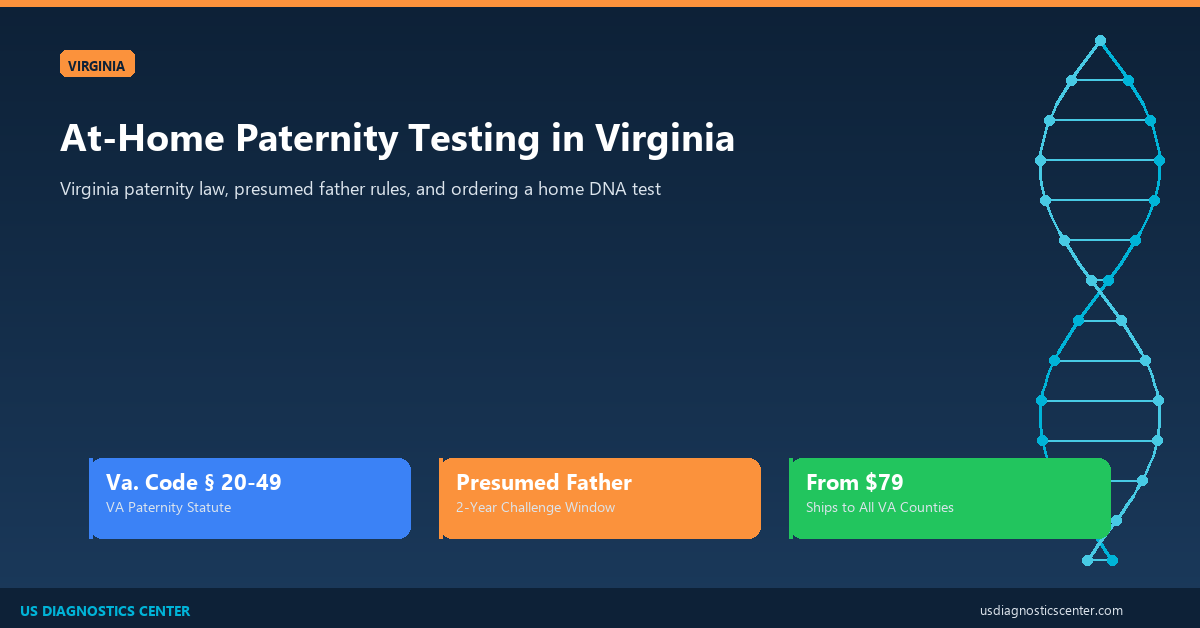 VIRGINIA

At-Home Paternity Testing in Virginia

Virginia paternity law, presumed father rules, and ordering a home DNA test

Va. Code § 20-49
VA Paternity Statute

Presumed Father
2-Year Challenge Window

From $79
Ships to All VA Counties

US DIAGNOSTICS CENTER

usdiagnosticscenter.com